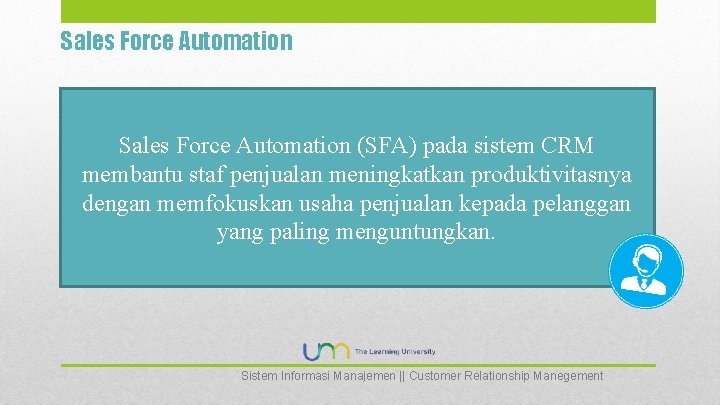 Sales Force Automation

Sales Force Automation (SFA) pada sistem CRM membantu staf penjualan meningkatkan produktivitasnya dengan memfokuskan usaha penjualan kepada pelanggan yang paling menguntungkan.

um The Learning University

Sistem Informasi Manajemen || Customer Relationship Manegement